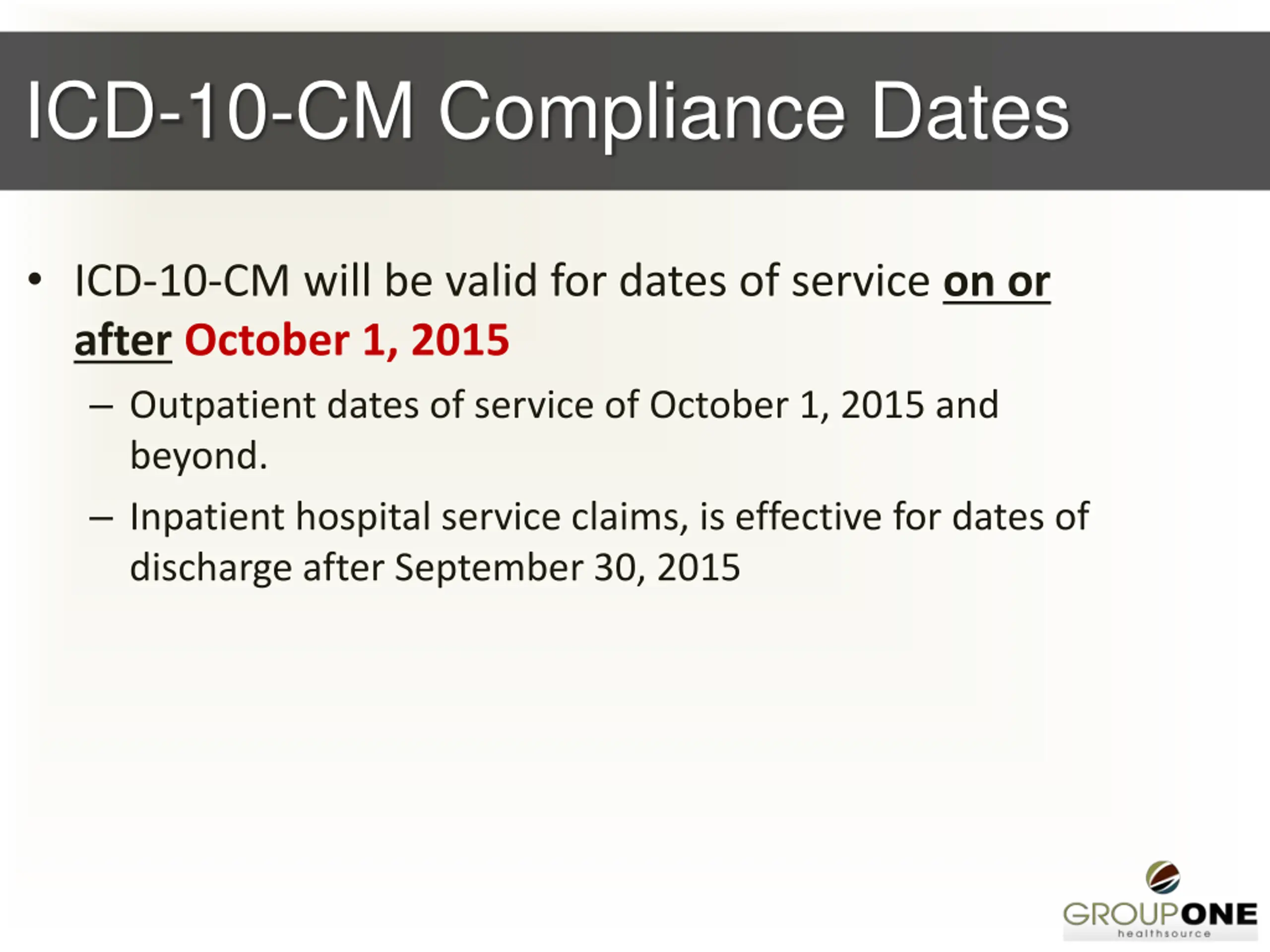 ICD-10-CM Compliance Dates

• ICD-10-CM will be valid for dates of service on or after October 1, 2015

– Outpatient dates of service of October 1, 2015 and beyond.

– Inpatient hospital service claims, is effective for dates of discharge after September 30, 2015

GROUPONE
healthsource